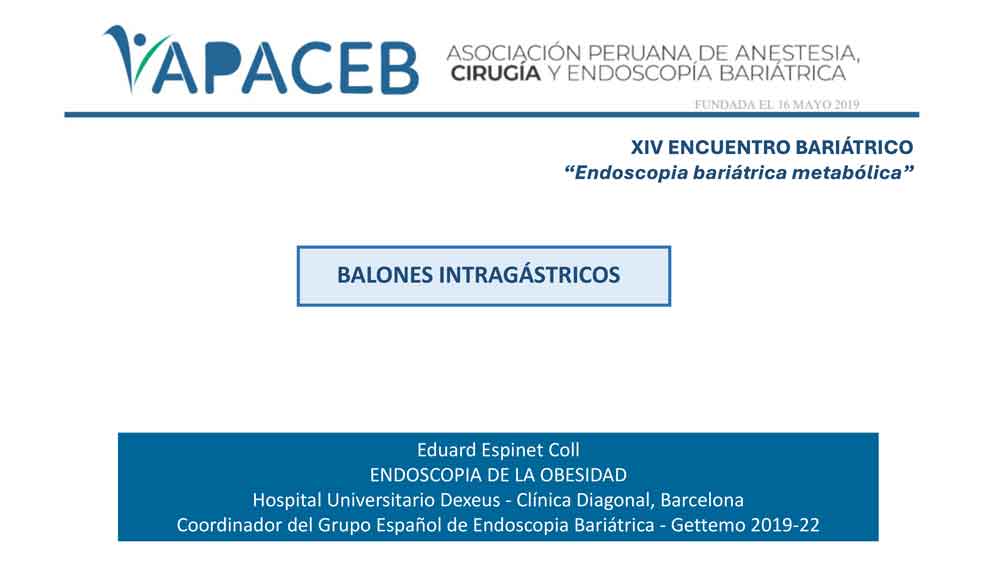 APACEB ASOCIACIÓN PERUANA DE ANESTESIA, CIRUGÍA Y ENDOSCOPÍA BARIÁTRICA

FUNDADA EL 16 MAYO 2019

XIV ENCUENTRO BARIÁTRICO
"Endoscopia bariátrica metabólica"

BALONES INTRAGÁSTRICOS

Eduard Espinet Coll
ENDOSCOPIA DE LA OBESIDAD
Hospital Universitario Dexeus - Clínica Diagonal, Barcelona
Coordinador del Grupo Español de Endoscopia Bariátrica - Gettemo 2019-22